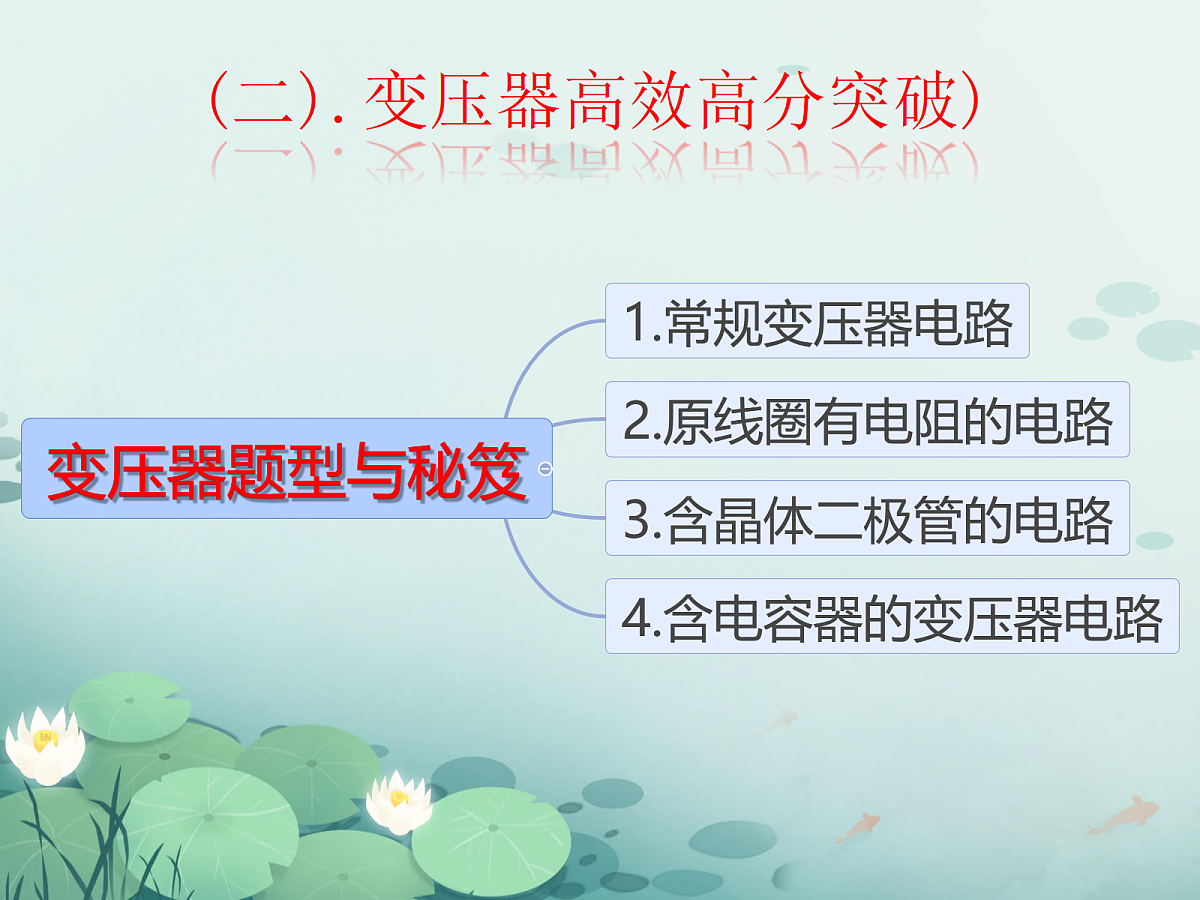 （二）. 变压器高效高分突破）

变压器题型与秘笈

1.常规变压器电路

2.原线圈有电阻的电路

3.含晶体二极管的电路

4.含电容器的变压器电路